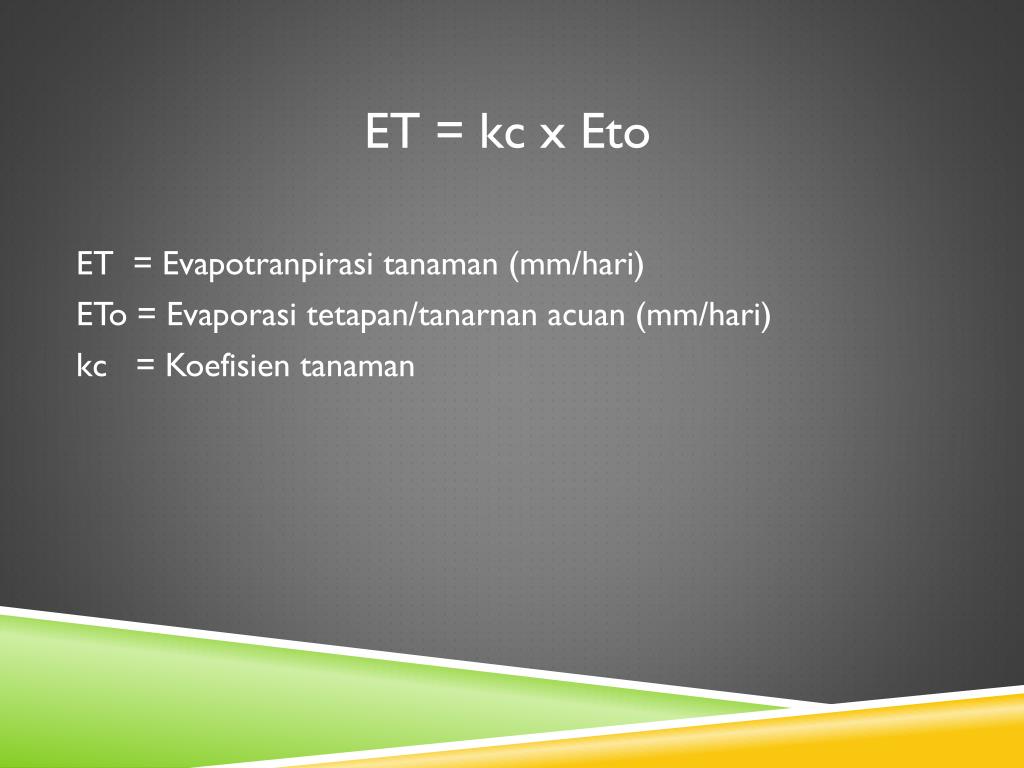 ET = kc x Eto

ET = Evapotranpirasi tanaman (mm/hari)
ETo = Evaporasi tetapan/tanarnan acuan (mm/hari)
kc = Koefisien tanaman